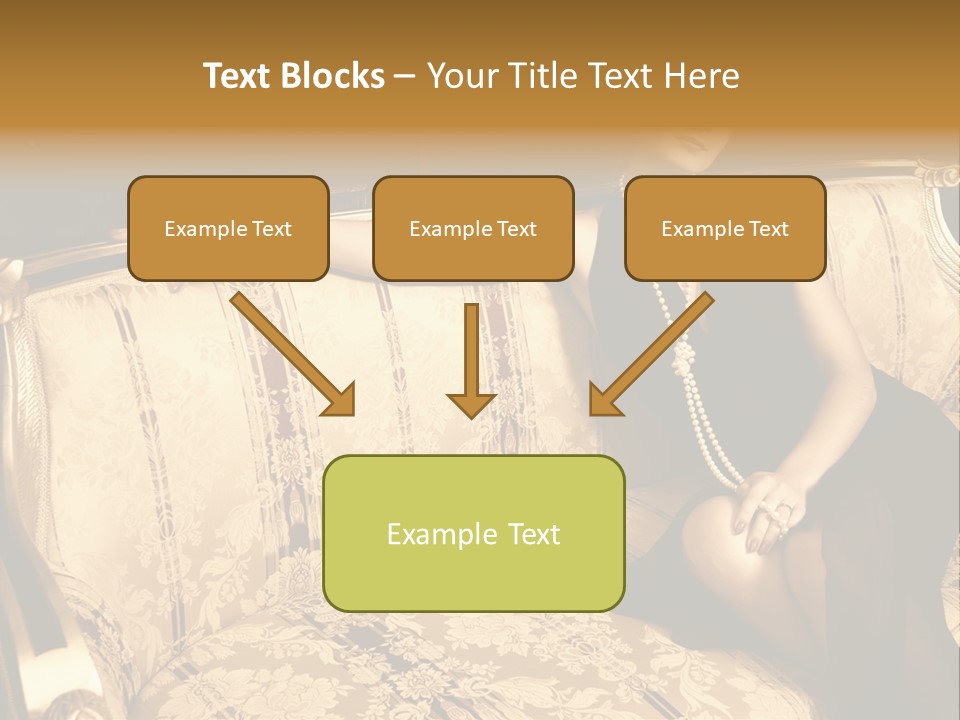 Text Blocks – Your Title Text Here

Example Text

Example Text

Example Text

Example Text